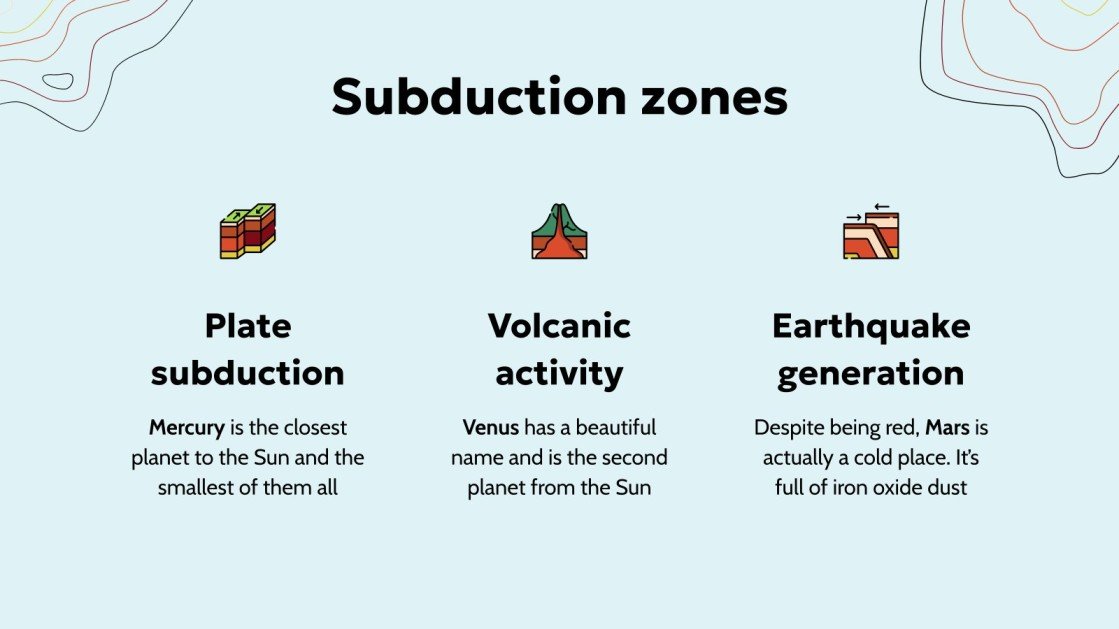 Subduction zones

Plate subduction

Mercury is the closest planet to the Sun and the smallest of them all

Volcanic activity

Venus has a beautiful name and is the second planet from the Sun

Earthquake generation

Despite being red, Mars is actually a cold place. It's full of iron oxide dust